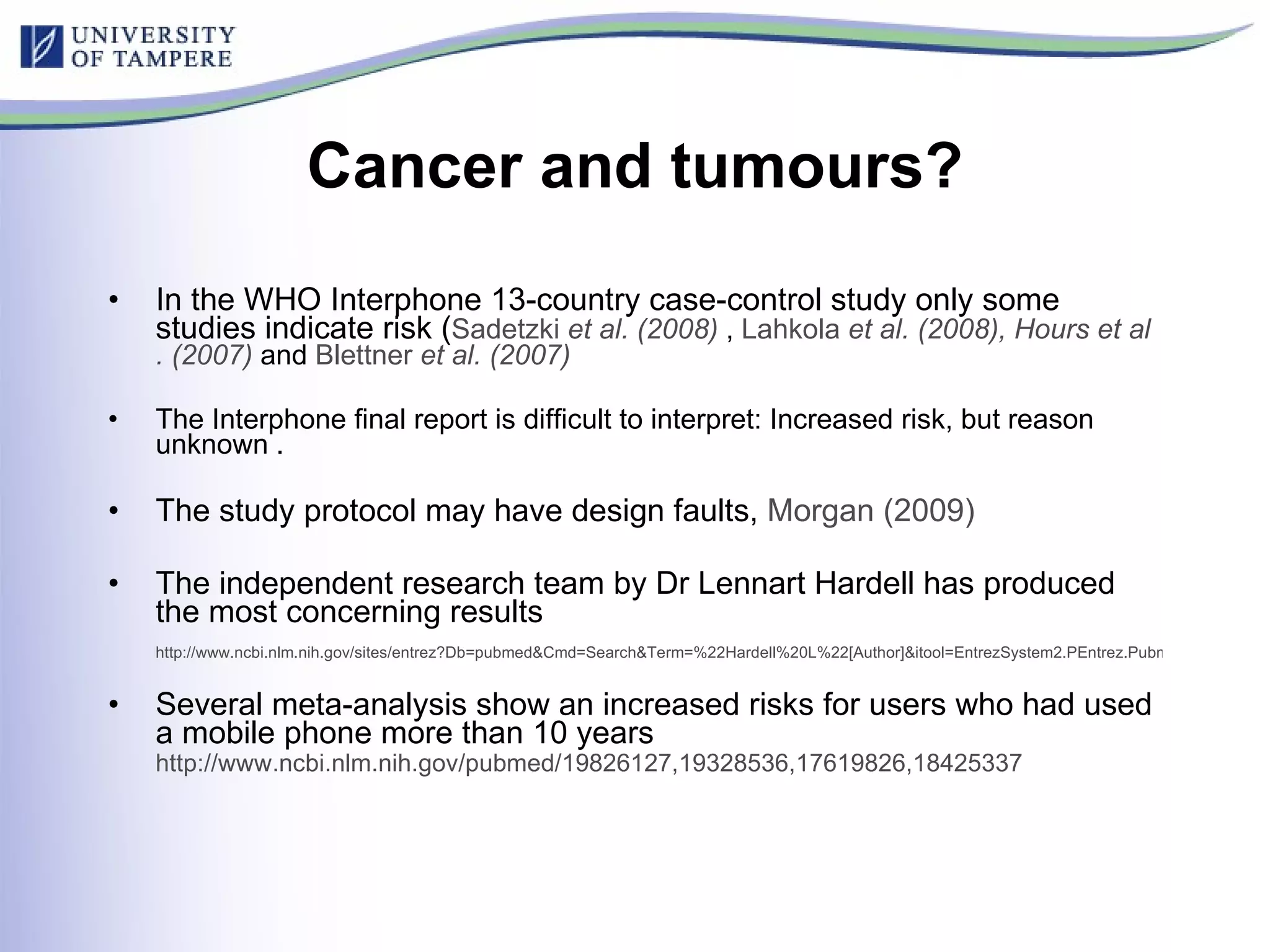 UNIVERSITY OF TAMPERE

Cancer and tumours?

• In the WHO Interphone 13-country case-control study only some studies indicate risk (Sadetzki et al. (2008) , Lahkola et al. (2008), Hours et al . (2007) and Blettner et al. (2007)

• The Interphone final report is difficult to interpret: Increased risk, but reason unknown .

• The study protocol may have design faults, Morgan (2009)

• The independent research team by Dr Lennart Hardell has produced the most concerning results

http://www.ncbi.nlm.nih.gov/sites/entrez?Db=pubmed&Cmd=Search&Term=%22Hardell%20L%22[Author]&itool=EntrezSystem2.PEntrez.Pubn

• Several meta-analysis show an increased risks for users who had used a mobile phone more than 10 years
http://www.ncbi.nlm.nih.gov/pubmed/19826127,19328536,17619826,18425337